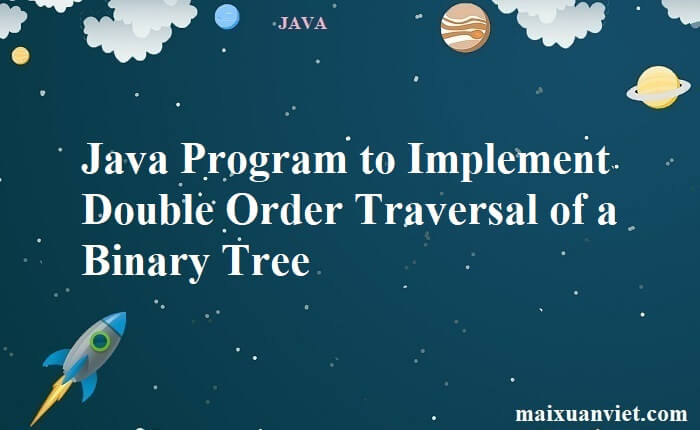 JAVA

Java Program to Implement Double Order Traversal of a Binary Tree

maixuanviet.com